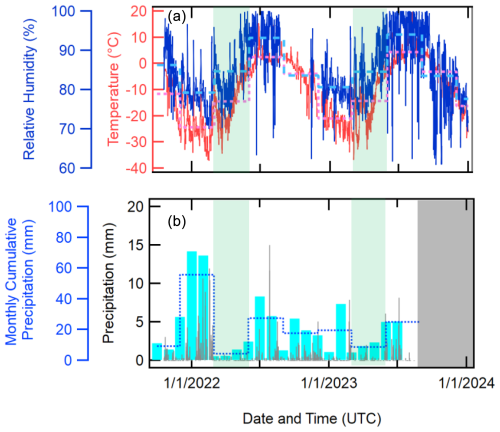 Relative Humidity (%)
100
90
80
70
60

Temperature (°C)
20
10
0
-10
-20
-30
-40

(a)

Monthly Cumulative Precipitation (mm)
100
80
60
40
20
0

Precipitation (mm)
20
15
10
5
0

(b)

1/1/2022
1/1/2023
1/1/2024

Date and Time (UTC)